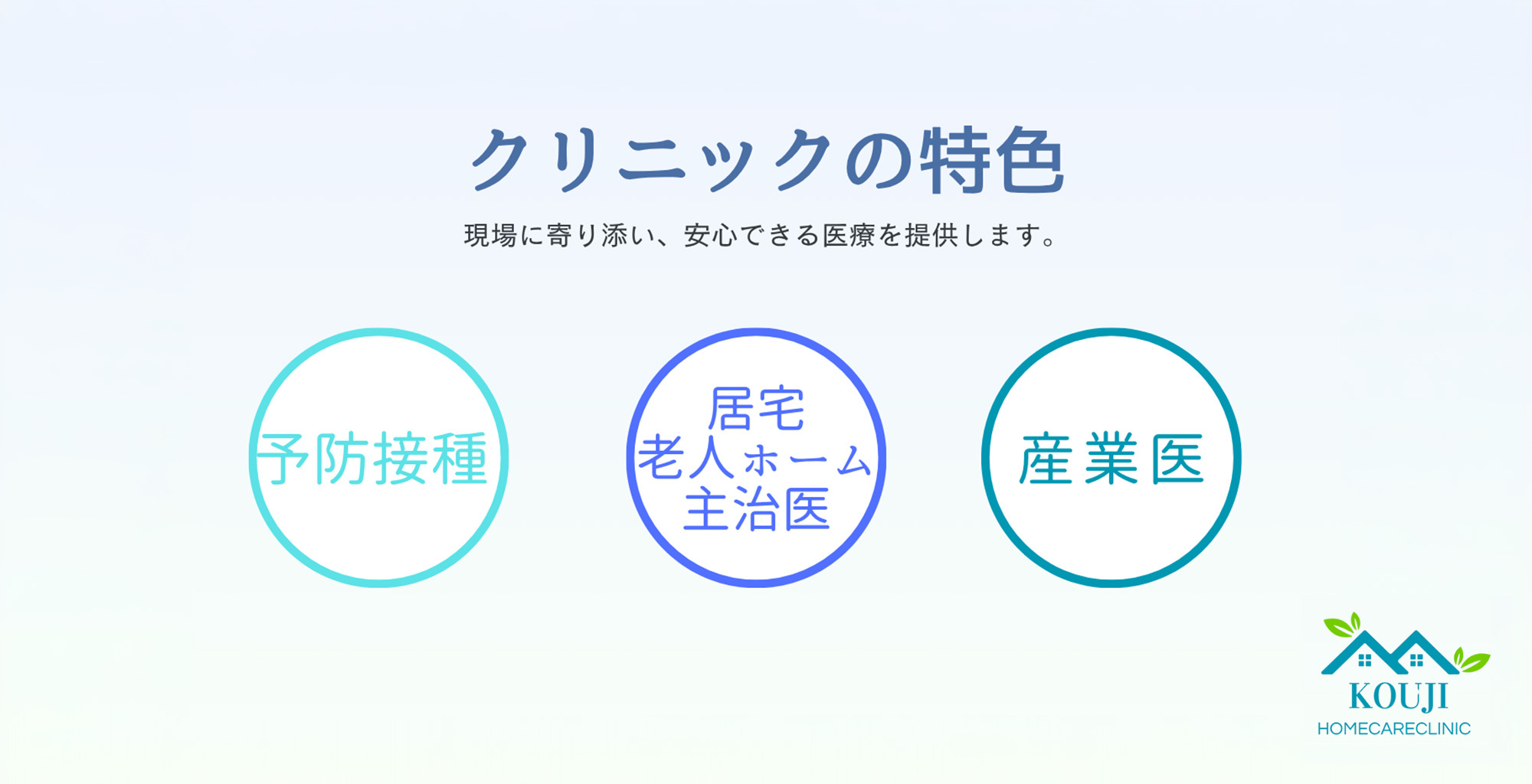 クリニックの特色

現場に寄り添い、安心できる医療を提供します。

予防接種

居宅
老人ホーム
主治医

産業医

KOUJI
HOMECARECLINIC